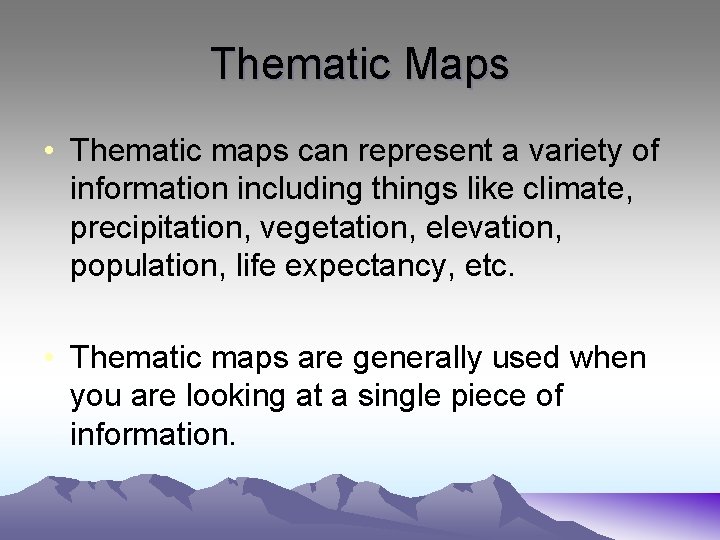 Thematic Maps

• Thematic maps can represent a variety of information including things like climate, precipitation, vegetation, elevation, population, life expectancy, etc.

• Thematic maps are generally used when you are looking at a single piece of information.